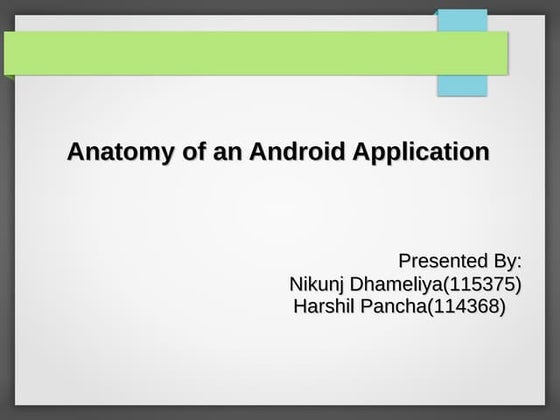 Anatomy of an Android Application

Presented By:
Nikunj Dhameliya(115375)
Harshil Pancha(114368)